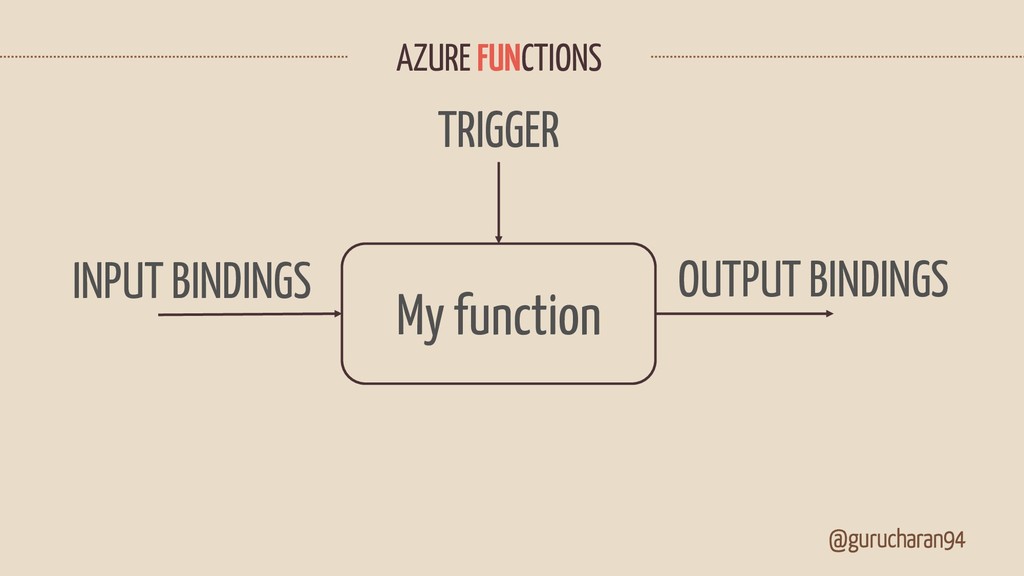 AZURE FUNCTIONS

TRIGGER

INPUT BINDINGS

My function

OUTPUT BINDINGS

@gurucharan94